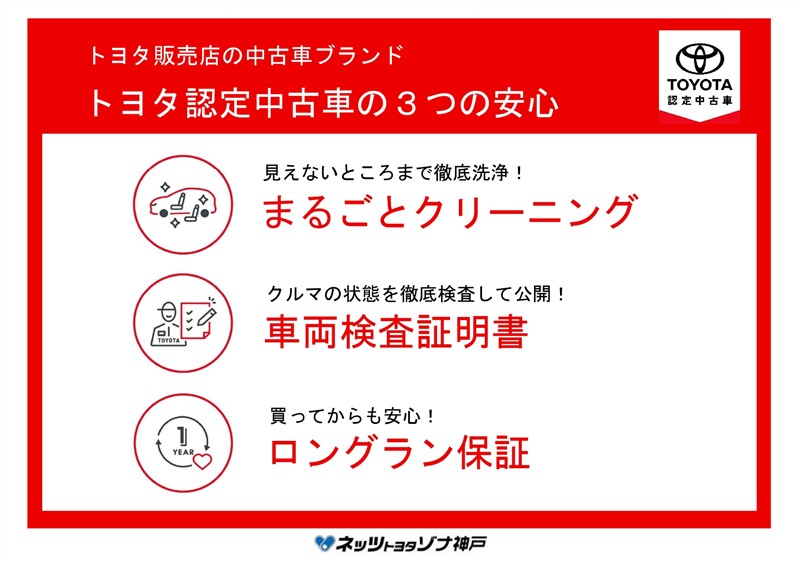 トヨタ販売店の中古車ブランド

トヨタ認定中古車の３つの安心

TOYOTA
認定中古車

見えないところまで徹底洗浄！
まるごとクリーニング

TOYOTA
クルマの状態を徹底検査して公開！
車両検査証明書

1 YEAR
買ってからも安心！
ロングラン保証

ネッツトヨタゾナ神戸